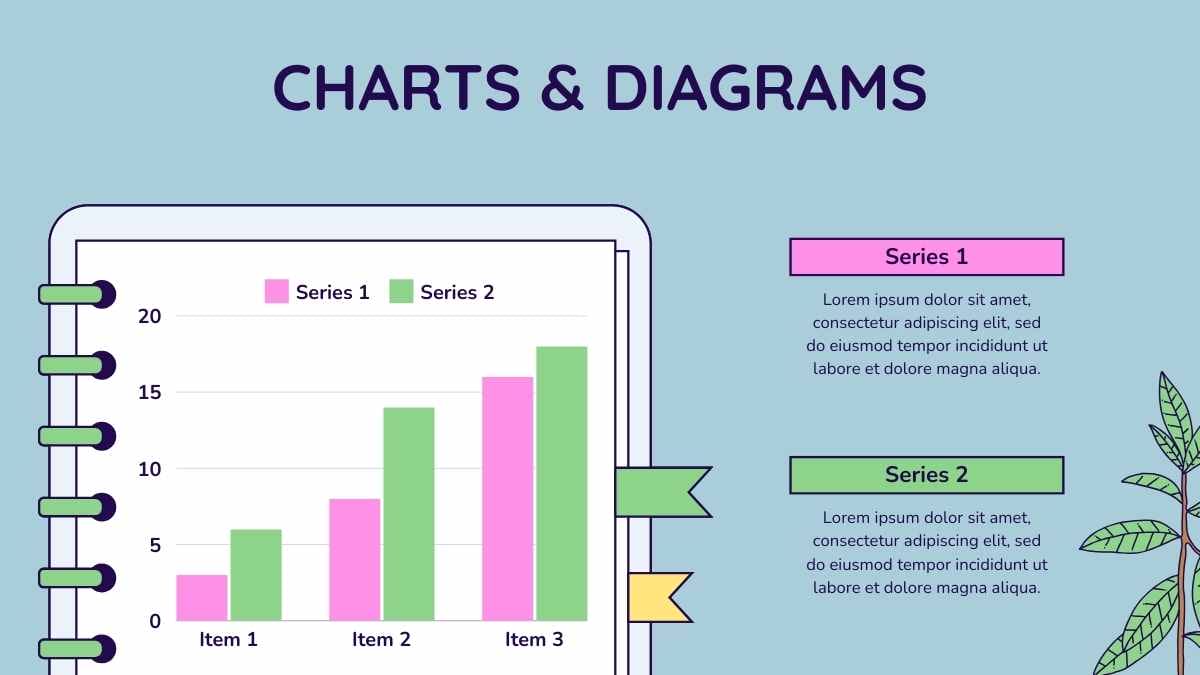 CHARTS & DIAGRAMS

Series 1 Series 2

20
15
10
5
0

Item 1 Item 2 Item 3

Series 1

Lorem ipsum dolor sit amet, consectetur adipiscing elit, sed do eiusmod tempor incididunt ut labore et dolore magna aliqua.

Series 2

Lorem ipsum dolor sit amet, consectetur adipiscing elit, sed do eiusmod tempor incididunt ut labore et dolore magna aliqua.